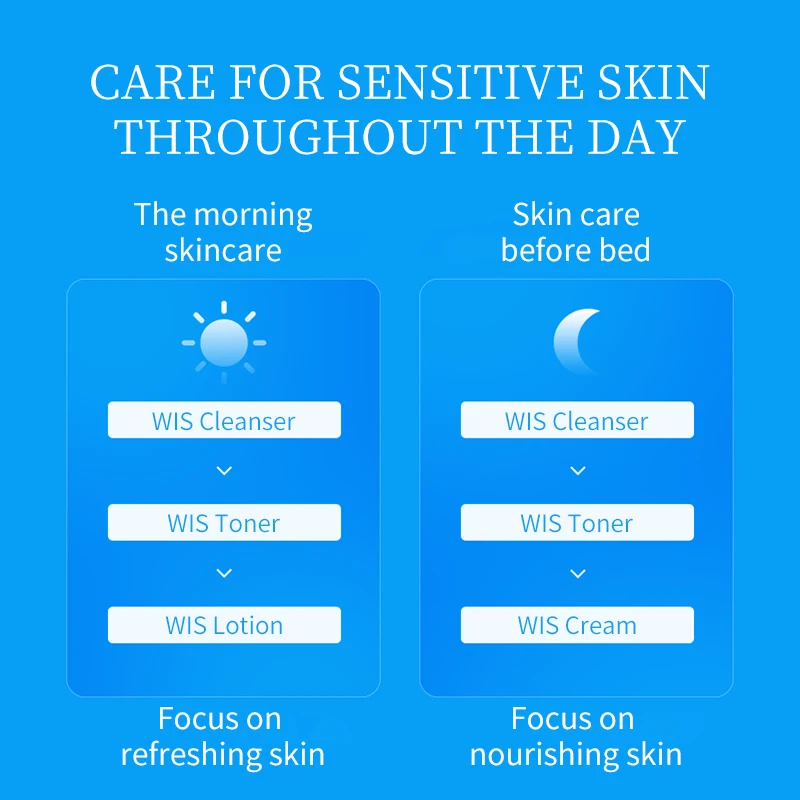 CARE FOR SENSITIVE SKIN THROUGHOUT THE DAY

The morning skincare

WIS Cleanser

WIS Toner

WIS Lotion

Focus on refreshing skin

Skin care before bed

WIS Cleanser

WIS Toner

WIS Cream

Focus on nourishing skin